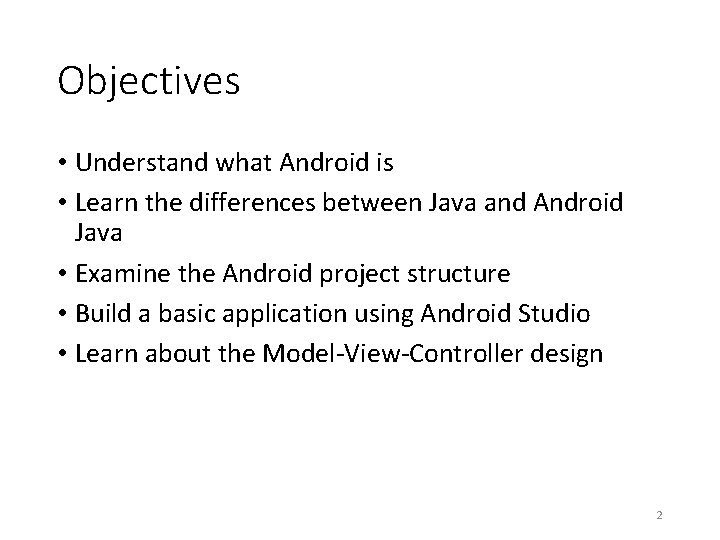 Objectives

• Understand what Android is
• Learn the differences between Java and Android Java
• Examine the Android project structure
• Build a basic application using Android Studio
• Learn about the Model-View-Controller design

2